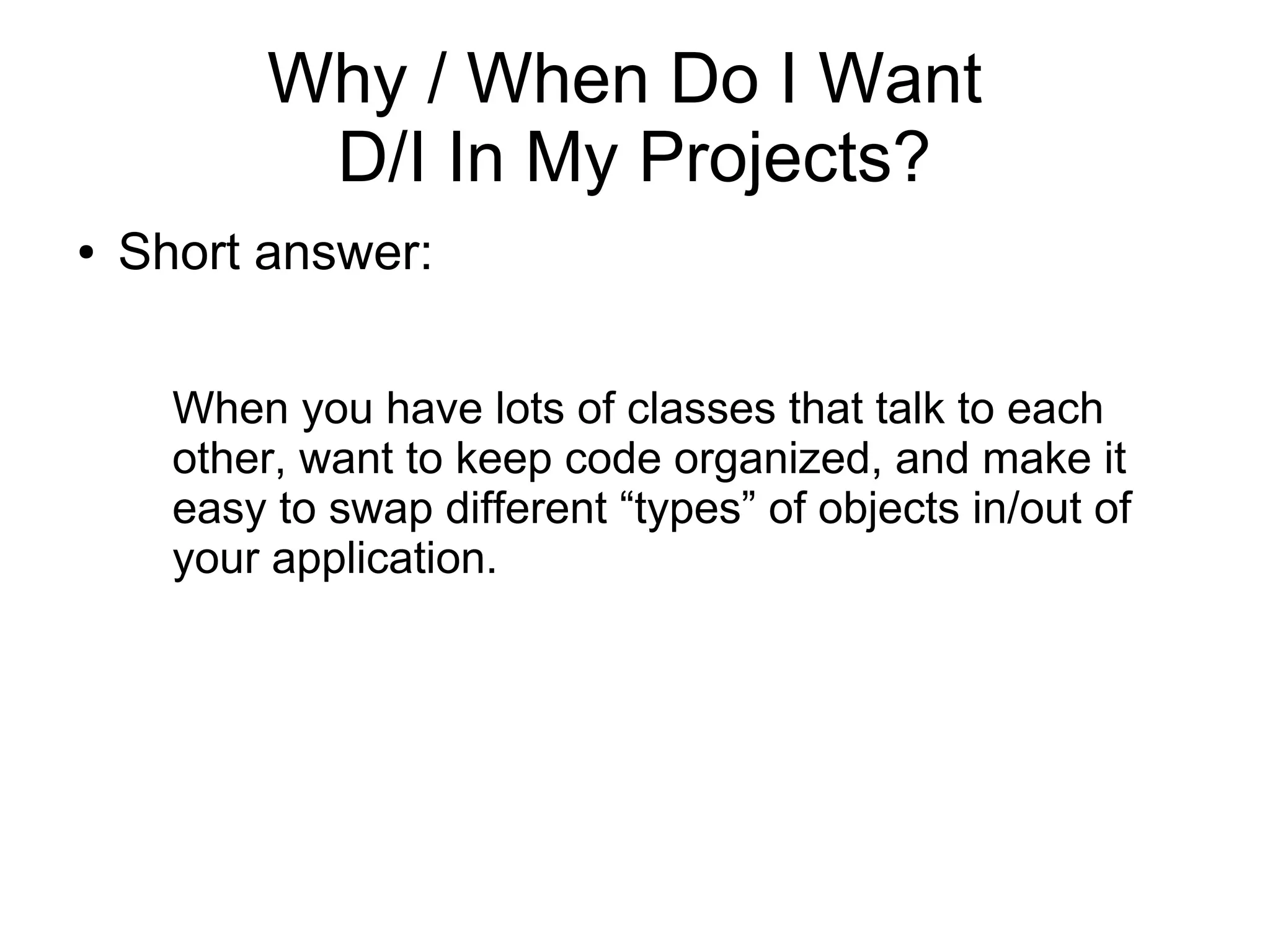 Why / When Do I Want D/I In My Projects?

• Short answer:

When you have lots of classes that talk to each other, want to keep code organized, and make it easy to swap different “types” of objects in/out of your application.